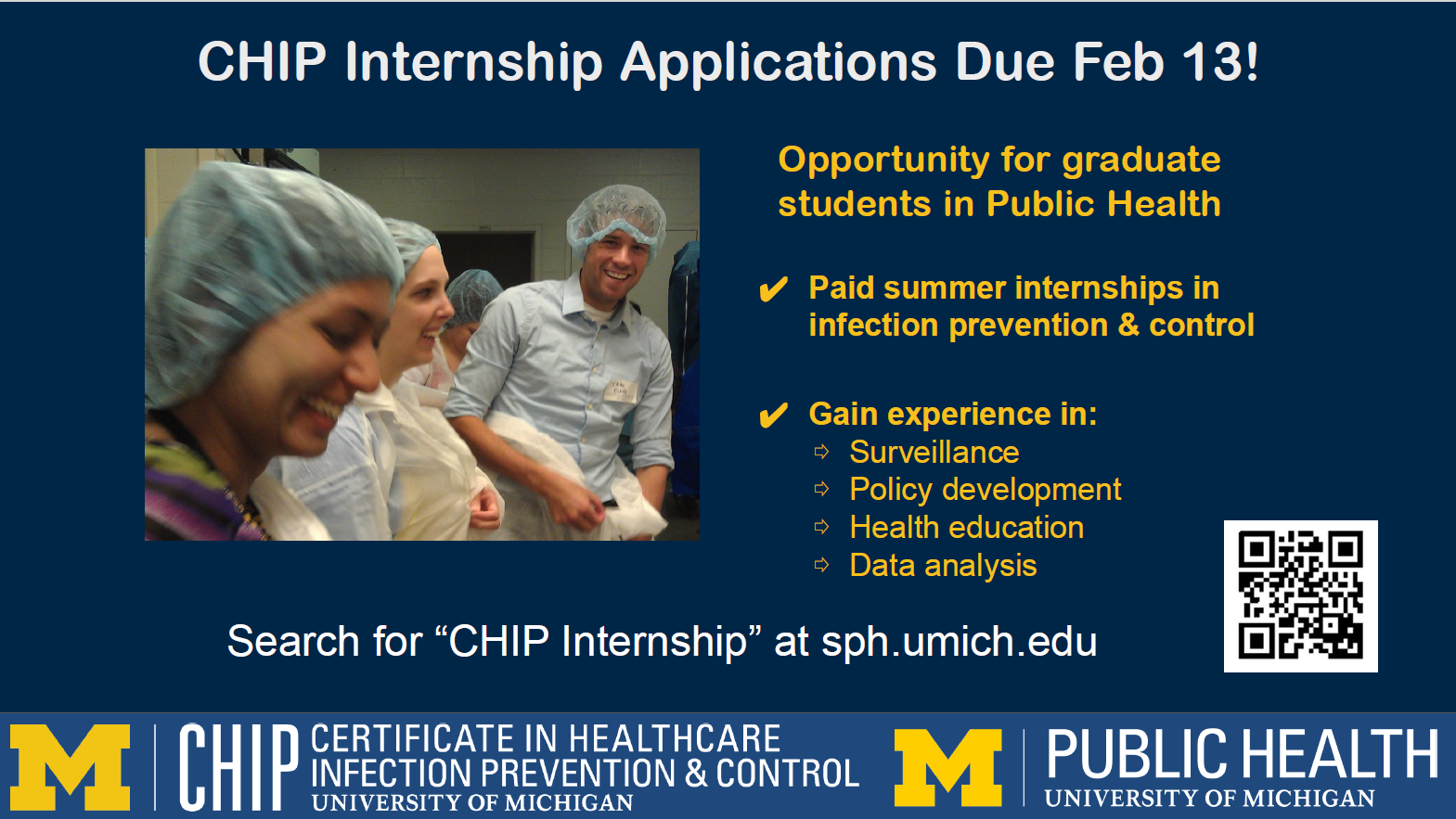 CHIP Internship Applications Due Feb 13!

Opportunity for graduate students in Public Health

✔ Paid summer internships in infection prevention & control

✔ Gain experience in:
⇨ Surveillance
⇨ Policy development
⇨ Health education
⇨ Data analysis

Search for “CHIP Internship” at sph.umich.edu

M CHIP CERTIFICATE IN HEALTHCARE INFECTION PREVENTION & CONTROL UNIVERSITY OF MICHIGAN

M PUBLIC HEALTH UNIVERSITY OF MICHIGAN